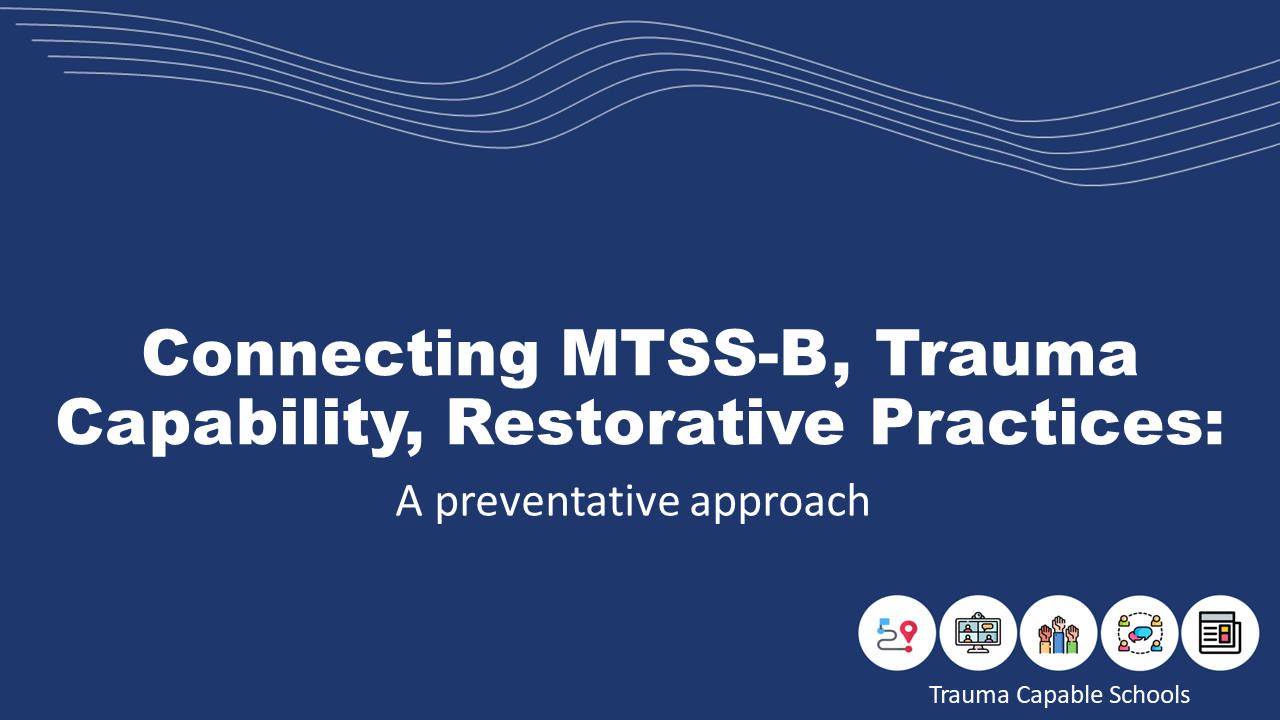 Connecting MTSS-B, Trauma Capability, Restorative Practices:

A preventative approach

Trauma Capable Schools